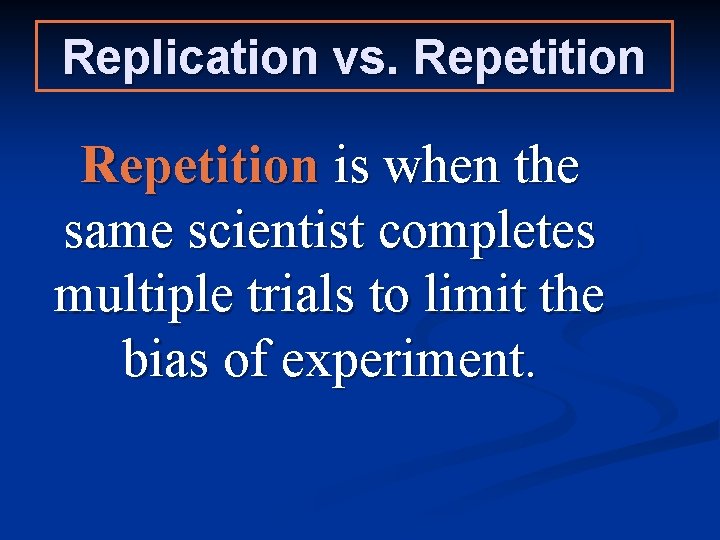 Replication vs. Repetition

Repetition is when the same scientist completes multiple trials to limit the bias of experiment.